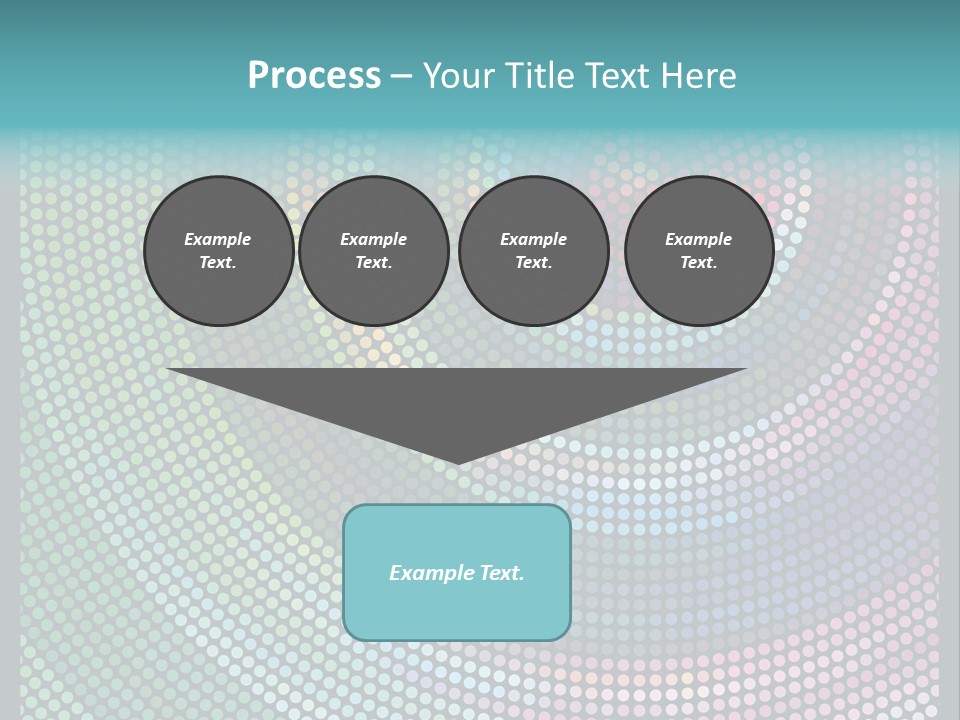 Process – Your Title Text Here

Example Text.

Example Text.

Example Text.

Example Text.

Example Text.